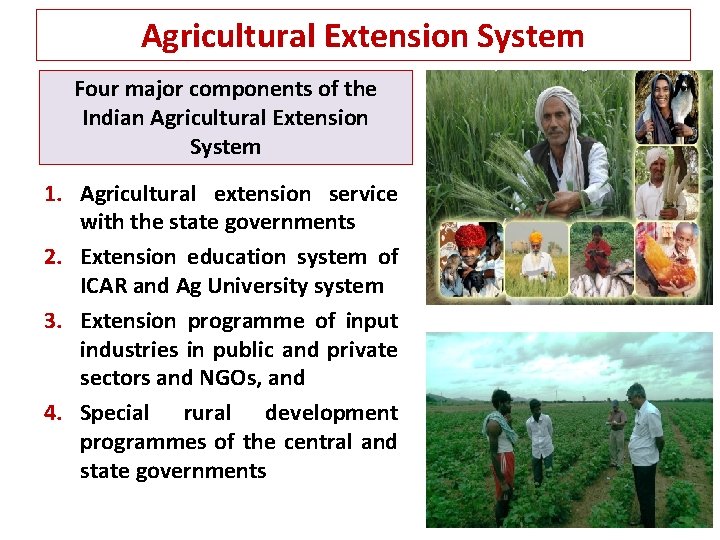 Agricultural Extension System

Four major components of the Indian Agricultural Extension System

1. Agricultural extension service with the state governments
2. Extension education system of ICAR and Ag University system
3. Extension programme of input industries in public and private sectors and NGOs, and
4. Special rural development programmes of the central and state governments